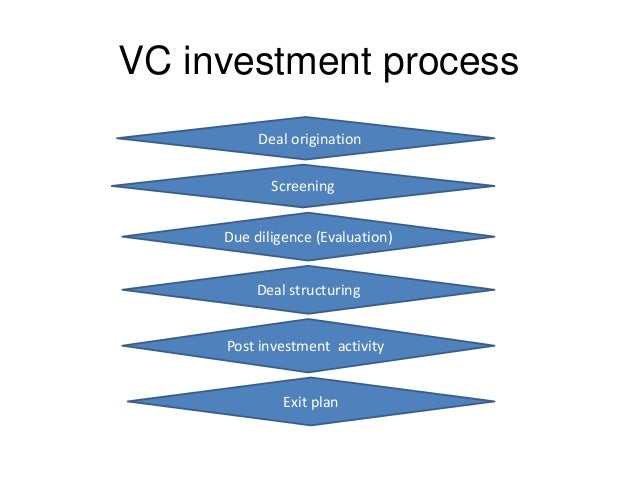 VC investment process

Deal origination

Screening

Due diligence (Evaluation)

Deal structuring

Post investment activity

Exit plan